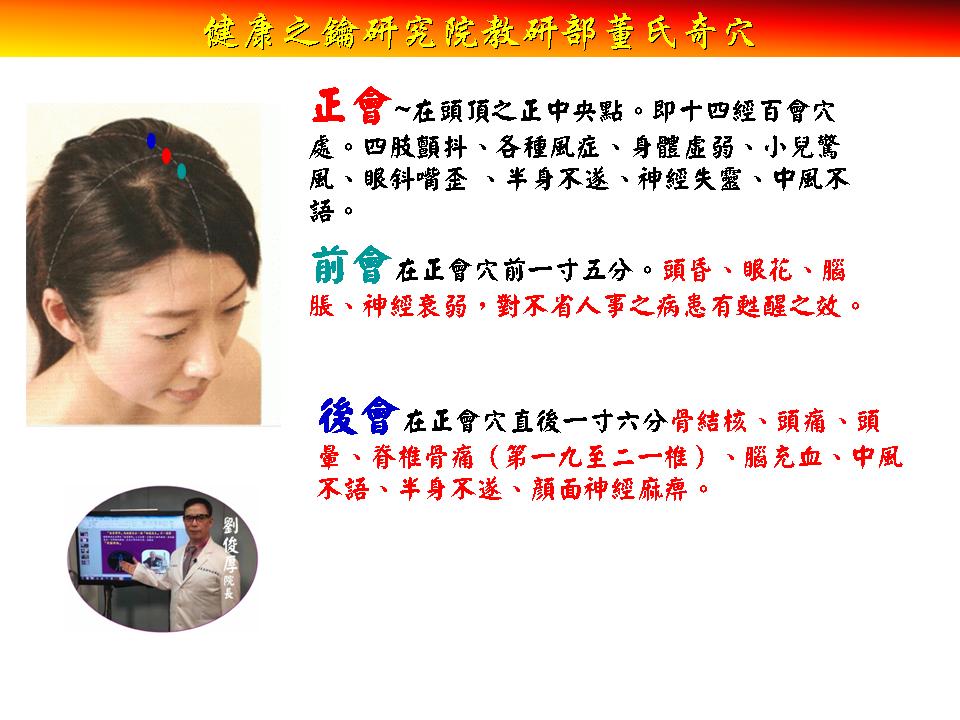 健康之鑰研究院教研部董氏奇穴

正會~在頭頂之正中央點。即十四經百會穴處。四肢顫抖、各種風症、身體虛弱、小兒驚風、眼斜嘴歪 、半身不遂、神經失靈、中風不語。

前會在正會穴前一寸五分。頭昏、眼花、腦脹、神經衰弱，對不省人事之病患有甦醒之效。

後會在正會穴直後一寸六分骨結核、頭痛、頭暈、脊椎骨痛（第一九至二一椎）、腦充血、中風不語、半身不遂、顏面神經麻痹。

劉俊厚院長